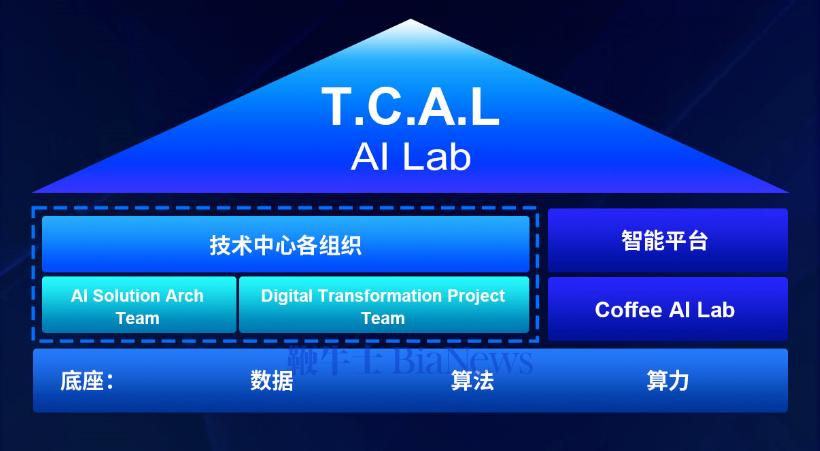 T.C.A.L
AI Lab

技术中心各组织

AI Solution Arch Team

Digital Transformation Project Team

智能平台

Coffee AI Lab

鞭牛士 BiaNews

底座:　数据　算法　算力